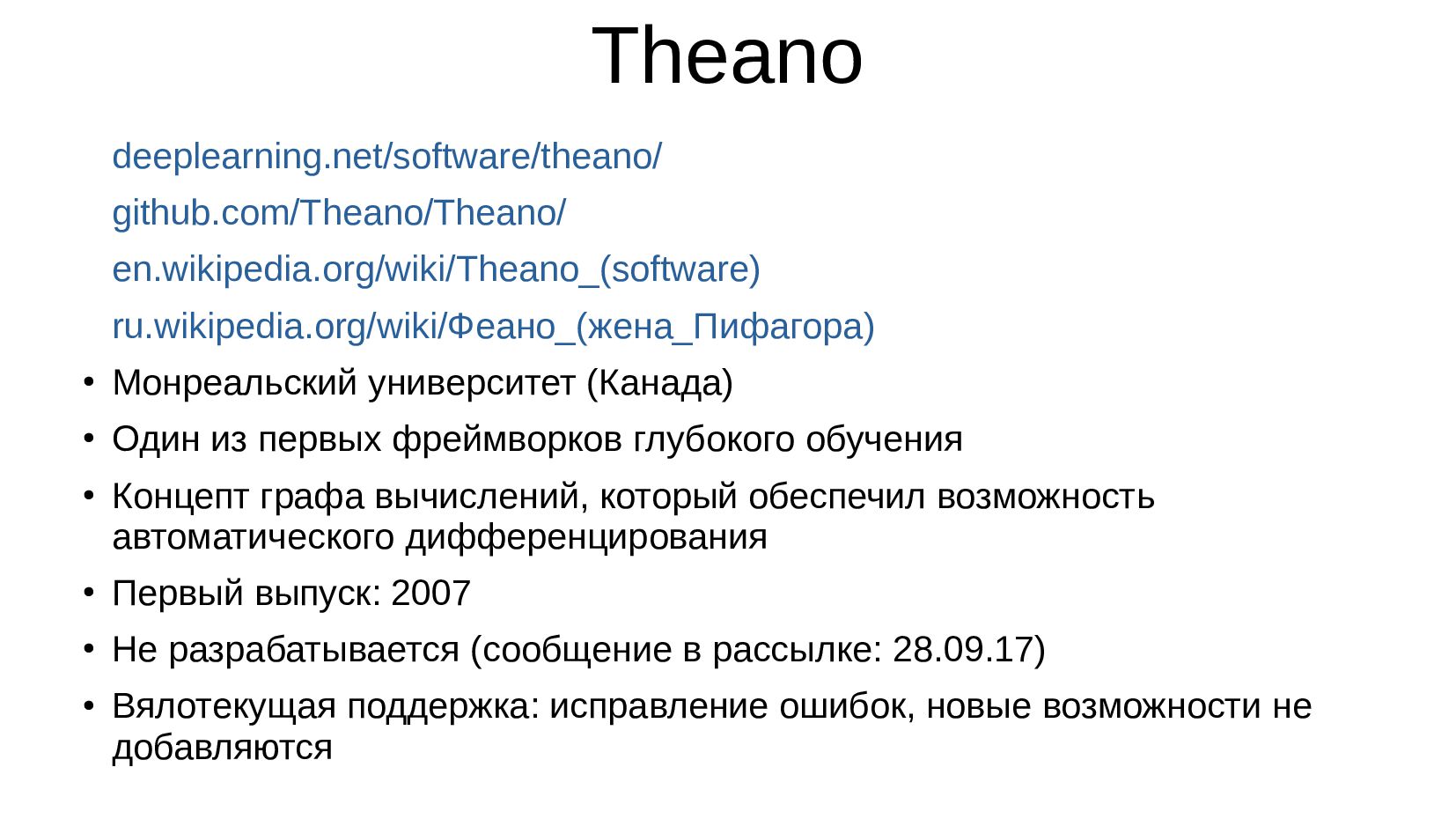 Theano

deeplearning.net/software/theano/

github.com/Theano/Theano/

en.wikipedia.org/wiki/Theano_(software)

ru.wikipedia.org/wiki/Феано_(жена_Пифагора)

• Монреальский университет (Канада)

• Один из первых фреймворков глубокого обучения

• Концепт графа вычислений, который обеспечил возможность автоматического дифференцирования

• Первый выпуск: 2007

• Не разрабатывается (сообщение в рассылке: 28.09.17)

• Вялотекущая поддержка: исправление ошибок, новые возможности не добавляются